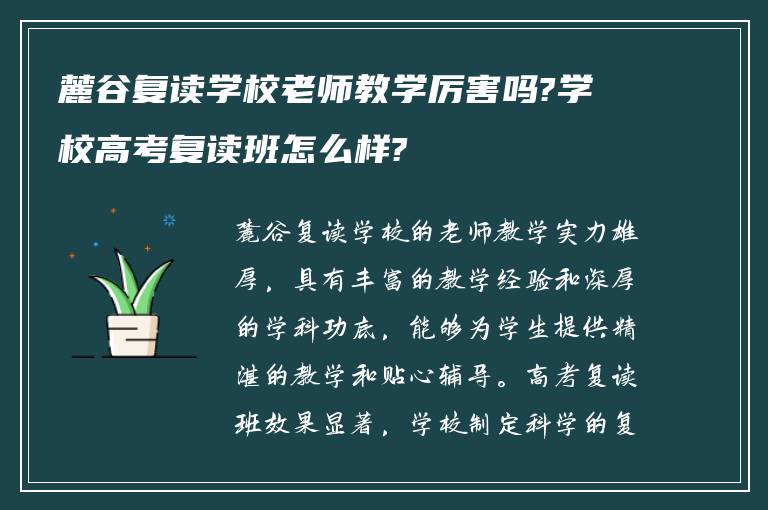 麓谷复读学校老师教学厉害吗?学校高考复读班怎么样?

麓谷复读学校的老师教学实力雄厚，具有丰富的教学经验和深厚的学科功底，能够为学生提供精湛的教学和贴心辅导。高考复读班效果显著，学校制定科学的复